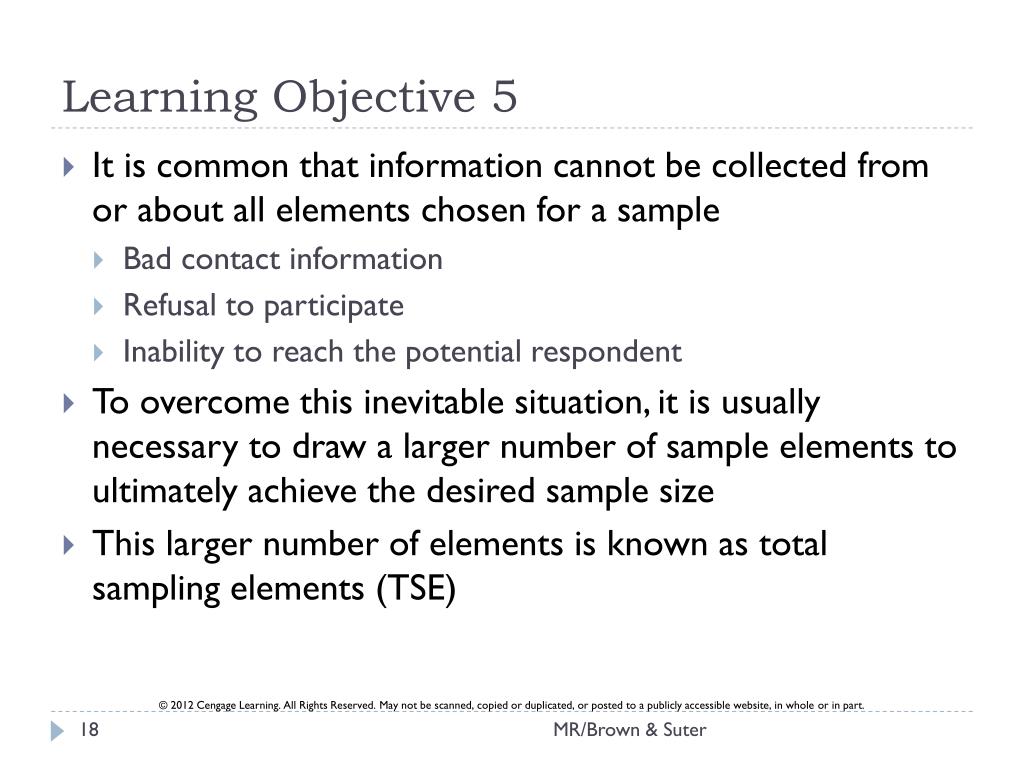 Learning Objective 5

It is common that information cannot be collected from or about all elements chosen for a sample

Bad contact information

Refusal to participate

Inability to reach the potential respondent

To overcome this inevitable situation, it is usually necessary to draw a larger number of sample elements to ultimately achieve the desired sample size

This larger number of elements is known as total sampling elements (TSE)

© 2012 Cengage Learning. All Rights Reserved. May not be scanned, copied or duplicated, or posted to a publicly accessible website, in whole or in part.

18

MR/Brown & Suter